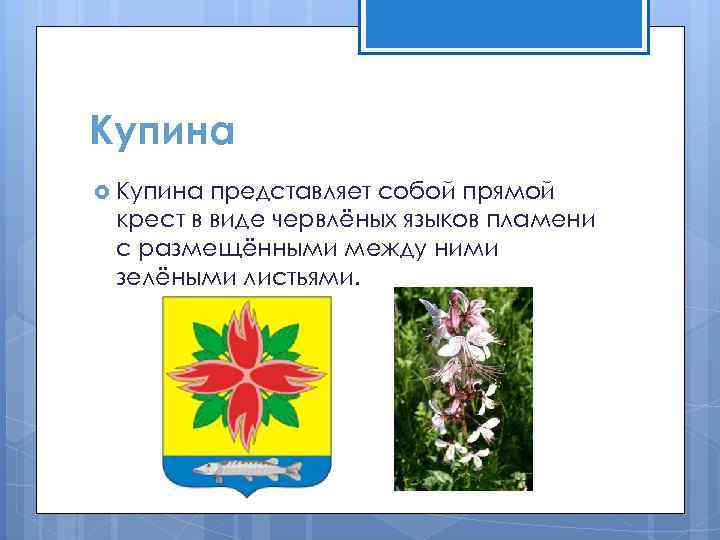 Купина

Купина представляет собой прямой крест в виде червлёных языков пламени с размещёнными между ними зелёными листьями.